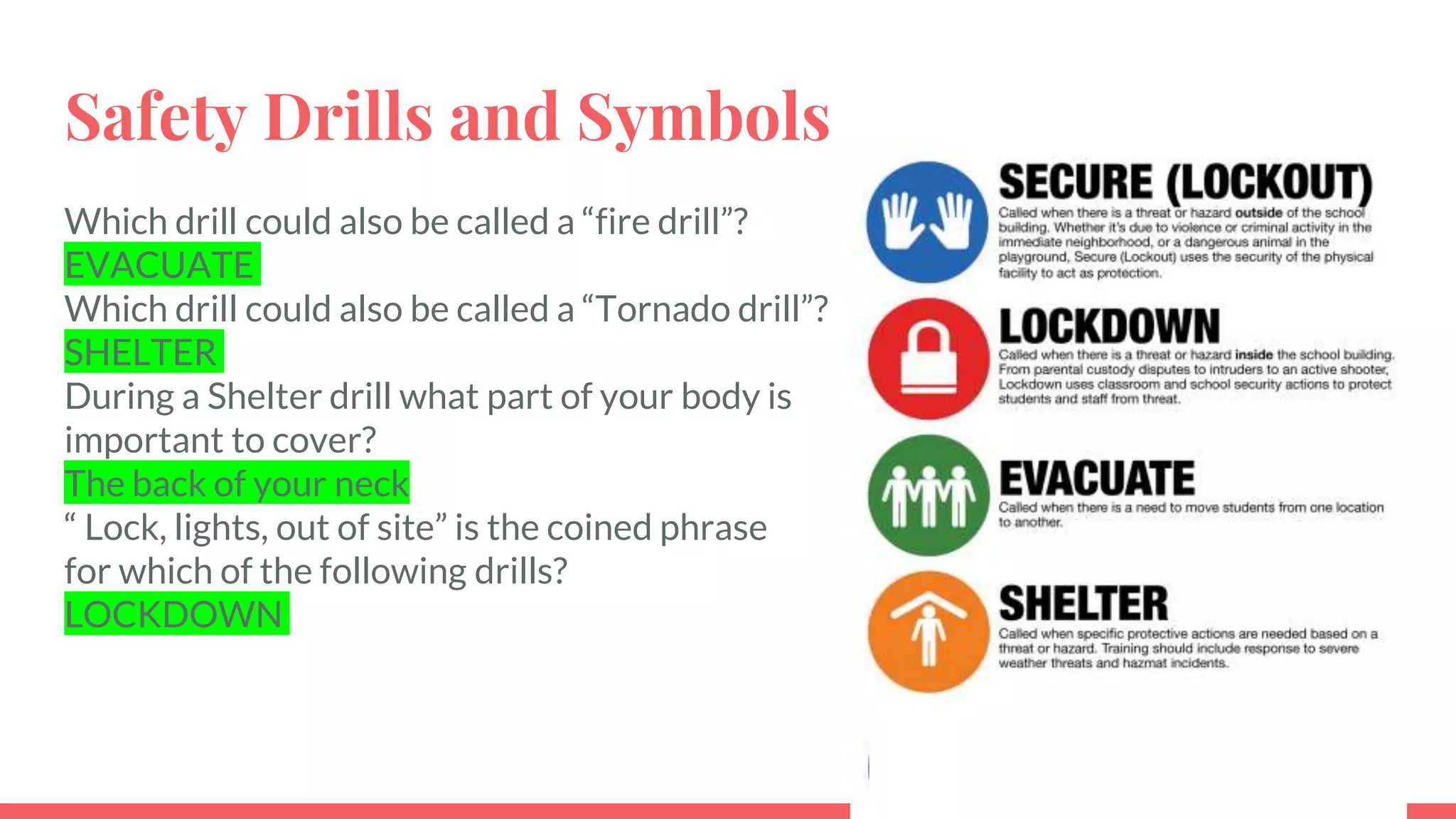 Safety Drills and Symbols

Which drill could also be called a “fire drill”?
EVACUATE
Which drill could also be called a “Tornado drill”?
SHELTER
During a Shelter drill what part of your body is important to cover?
The back of your neck
“ Lock, lights, out of site” is the coined phrase for which of the following drills?
LOCKDOWN

SECURE (LOCKOUT)
Called when there is a threat or hazard outside of the school building. Whether it's due to violence or criminal activity in the immediate neighborhood, or a dangerous animal in the playground, Secure (Lockout) uses the security of the physical facility to act as protection.

LOCKDOWN
Called when there is a threat or hazard inside the school building. From parental custody disputes to intruders to an active shooter, Lockdown uses classroom and school security actions to protect students and staff from threat.

EVACUATE
Called when there is a need to move students from one location to another.

SHELTER
Called when specific protective actions are needed based on a threat or hazard. Training should include response to severe weather threats and hazmat incidents.